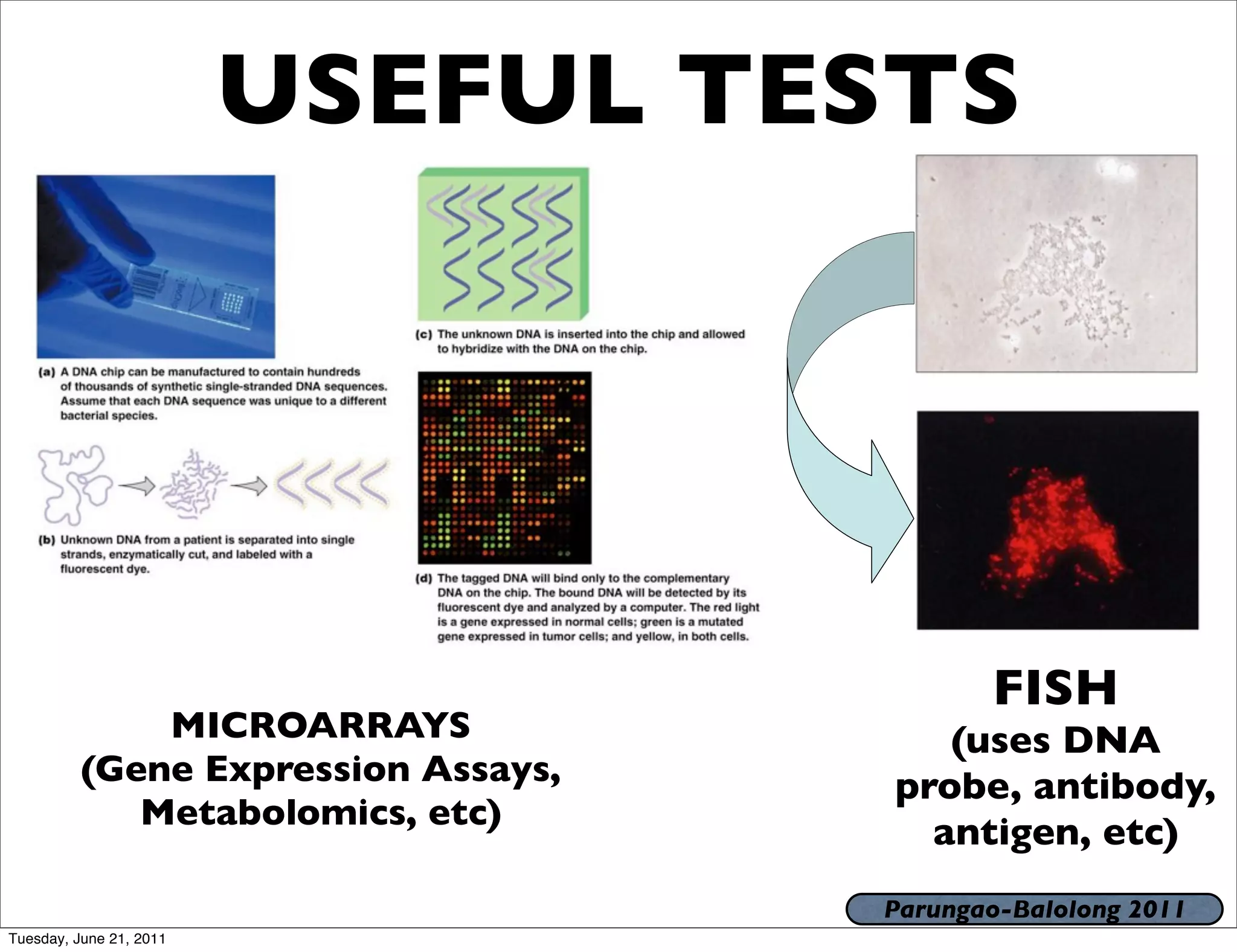 USEFUL TESTS

(a) A DNA chip can be manufactured to contain hundreds of thousands of synthetic single-stranded DNA sequences. Assume that each DNA sequence was unique to a different bacterial species.

(b) Unknown DNA from a patient is separated into single strands, enzymatically cut, and labeled with a fluorescent dye.

(c) The unknown DNA is inserted into the chip and allowed to hybridize with the DNA on the chip.

(d) The tagged DNA will bind only to the complementary DNA on the chip. The bound DNA will be detected by its fluorescent dye and analyzed by a computer. The red light is a gene expressed in normal cells; green is a mutated gene expressed in tumor cells; and yellow, in both cells.

MICROARRAYS
(Gene Expression Assays, Metabolomics, etc)

FISH
(uses DNA probe, antibody, antigen, etc)

Parungao-Balolong 2011

Tuesday, June 21, 2011